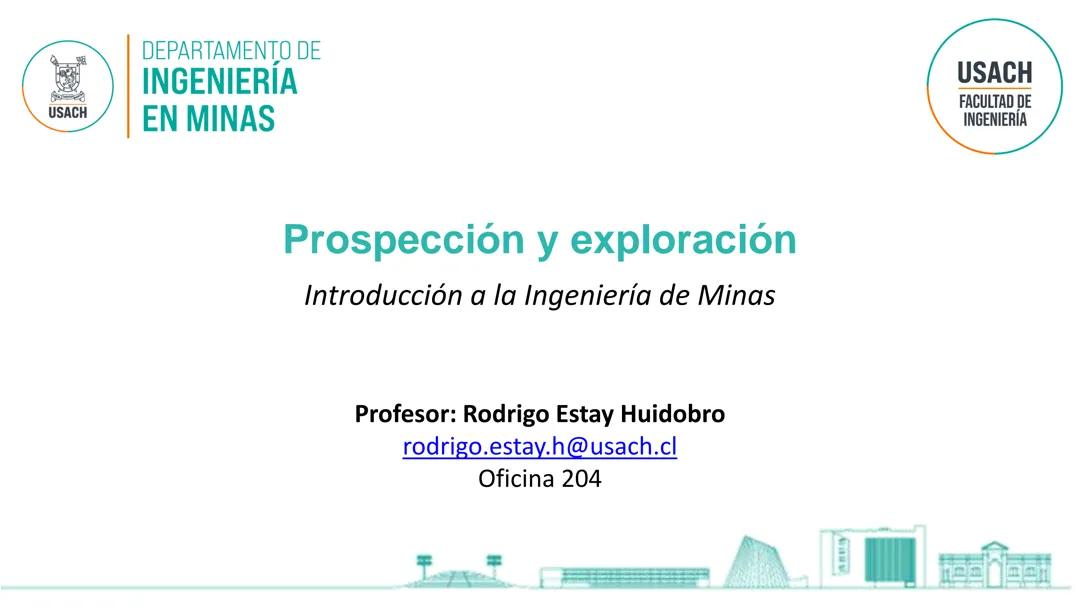 USACH

DEPARTAMENTO DE
INGENIERÍA
EN MINAS

USACH
FACULTAD DE
INGENIERÍA

Prospección y exploración

Introducción a la Ingeniería de Minas

Profesor: Rodrigo Estay Huidobro
rodrigo.estay.h@usach.cl
Oficina 204